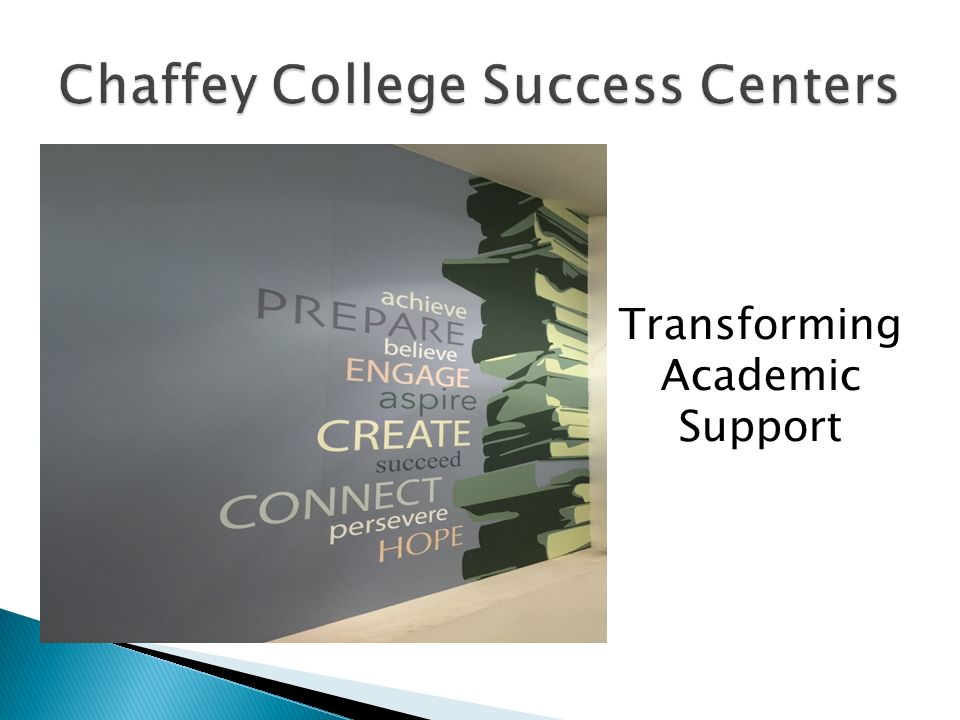 Chaffey College Success Centers

achieve
PREPARE
believe
ENGAGE
aspire
CREATE
succeed
CONNECT
persevere
HOPE

Transforming Academic Support